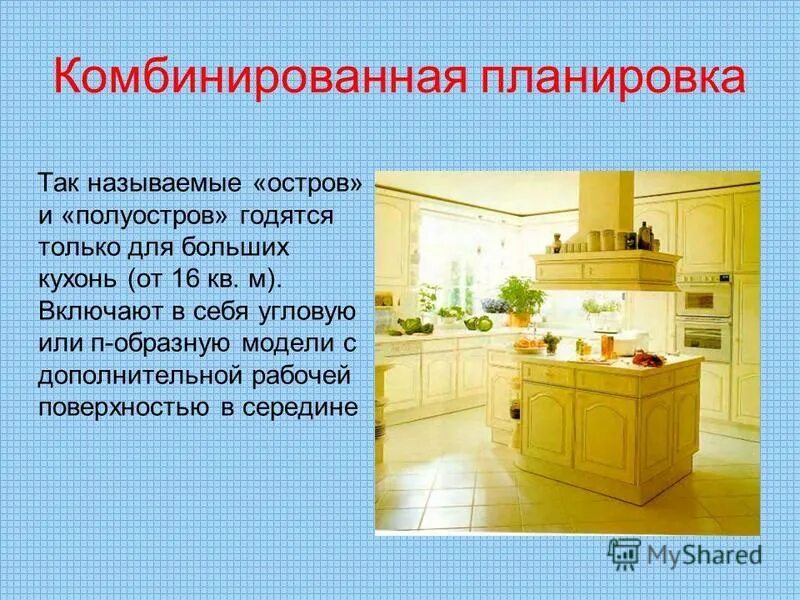 Комбинированная планировка

Так называемые «остров» и «полуостров» годятся только для больших кухонь (от 16 кв. м). Включают в себя угловую или п-образную модели с дополнительной рабочей поверхностью в середине

MyShared